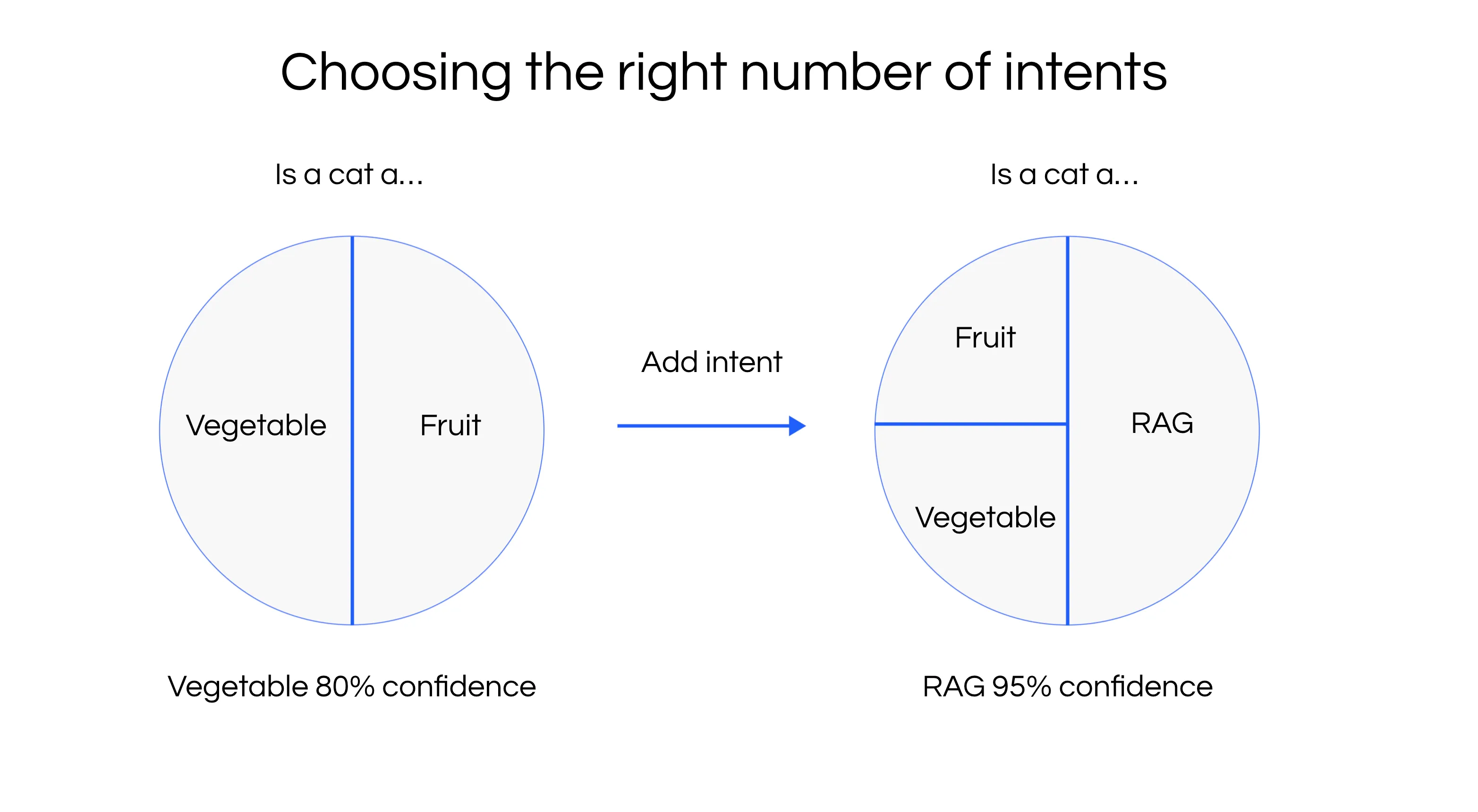 Choosing the right number of intents

Is a cat a...

Vegetable

Fruit

Vegetable 80% confidence

Add intent

Is a cat a...

Fruit

Vegetable

RAG

RAG 95% confidence